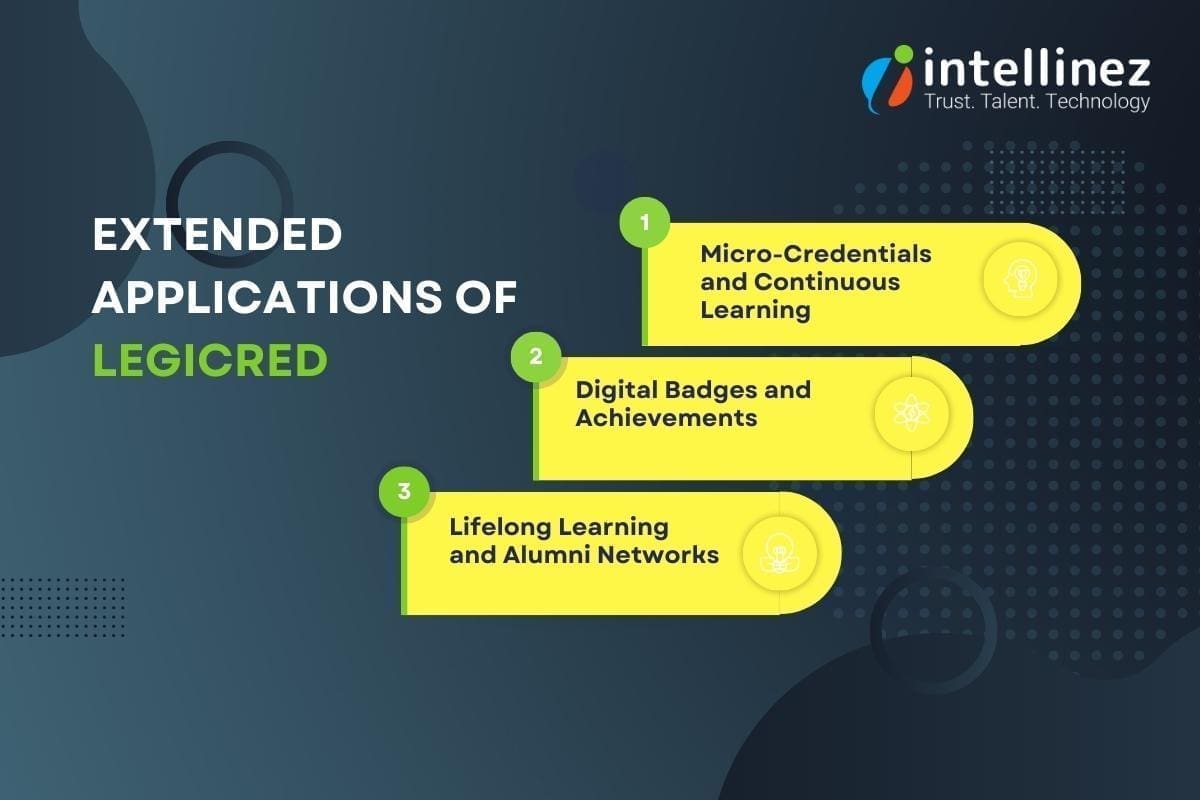 intellinez
Trust. Talent. Technology

EXTENDED APPLICATIONS OF LEGICRED

1
Micro-Credentials and Continuous Learning

2
Digital Badges and Achievements

3
Lifelong Learning and Alumni Networks